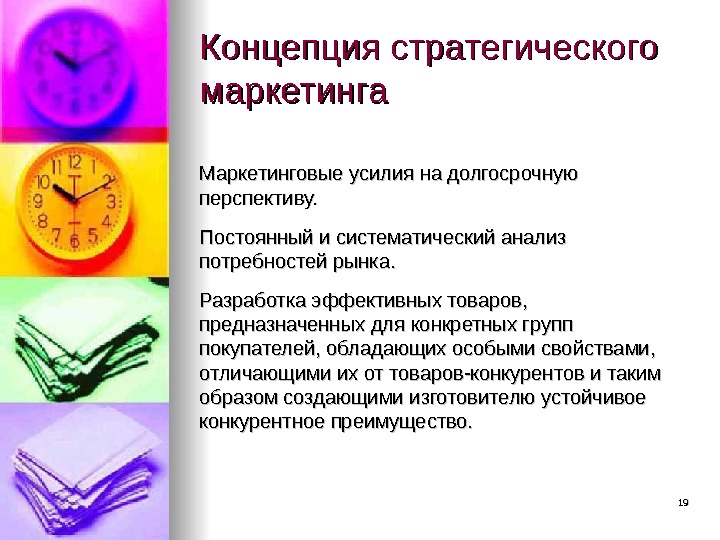 Концепция стратегического маркетинга

Маркетинговые усилия на долгосрочную перспективу.

Постоянный и систематический анализ потребностей рынка.

Разработка эффективных товаров, предназначенных для конкретных групп покупателей, обладающих особыми свойствами, отличающими их от товаров-конкурентов и таким образом создающими изготовителю устойчивое конкурентное преимущество.

19